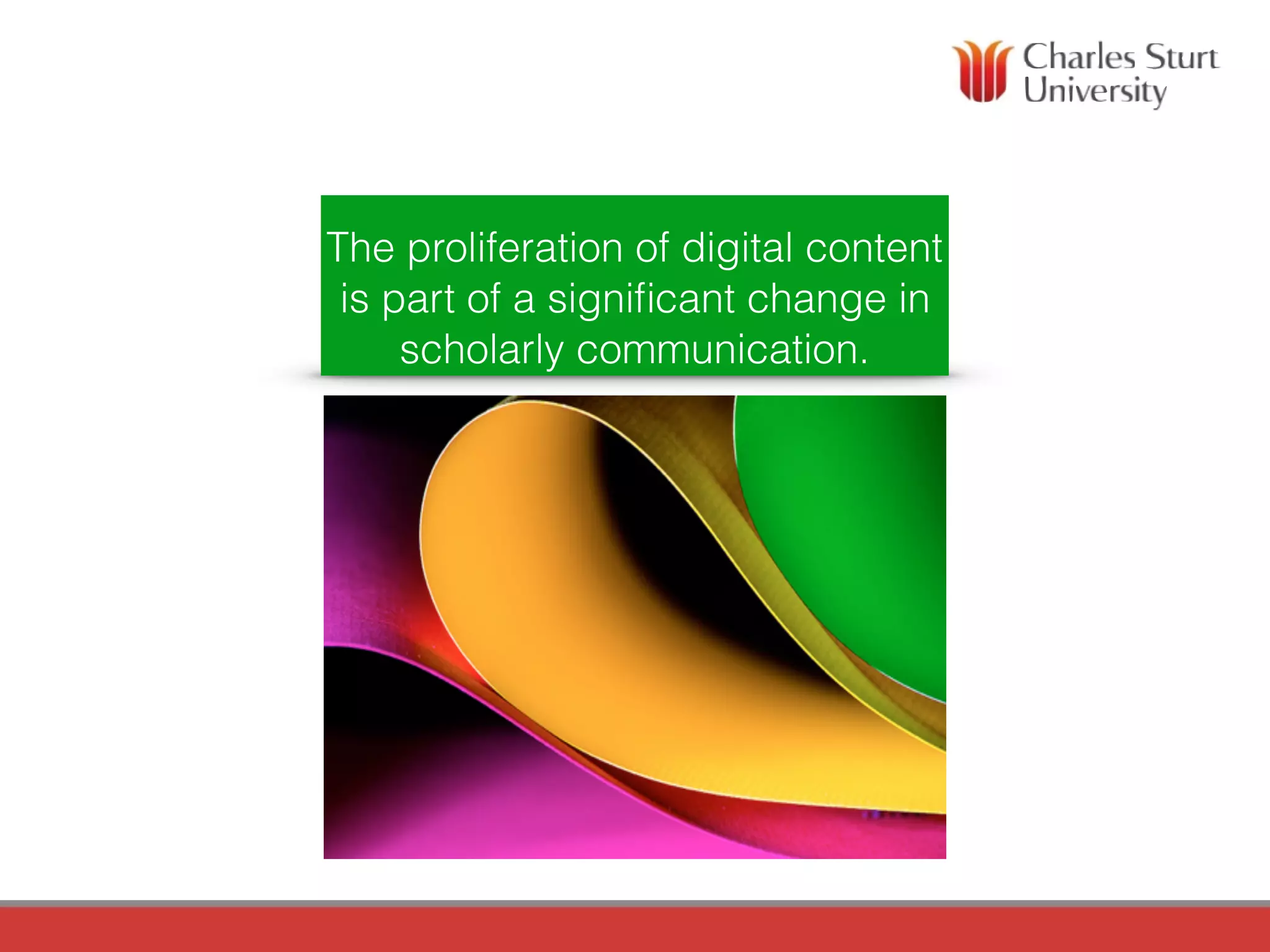 Charles Sturt University

The proliferation of digital content is part of a significant change in scholarly communication.